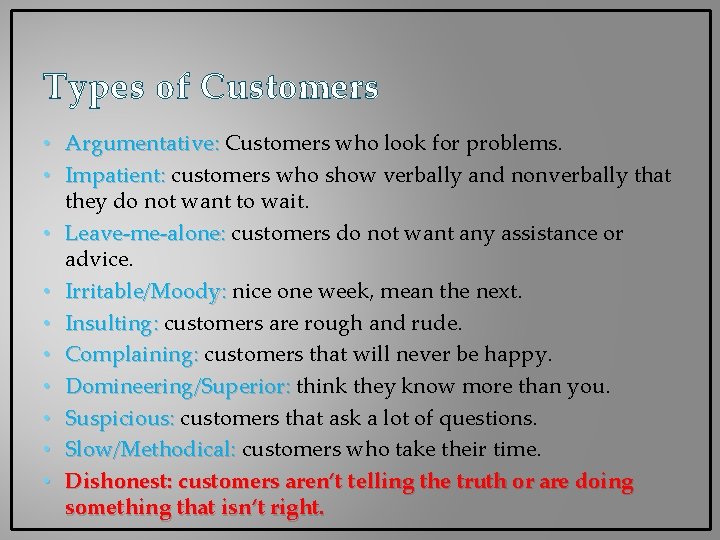 Types of Customers

• Argumentative: Customers who look for problems.
• Impatient: customers who show verbally and nonverbally that they do not want to wait.
• Leave-me-alone: customers do not want any assistance or advice.
• Irritable/Moody: nice one week, mean the next.
• Insulting: customers are rough and rude.
• Complaining: customers that will never be happy.
• Domineering/Superior: think they know more than you.
• Suspicious: customers that ask a lot of questions.
• Slow/Methodical: customers who take their time.
• Dishonest: customers aren't telling the truth or are doing something that isn't right.